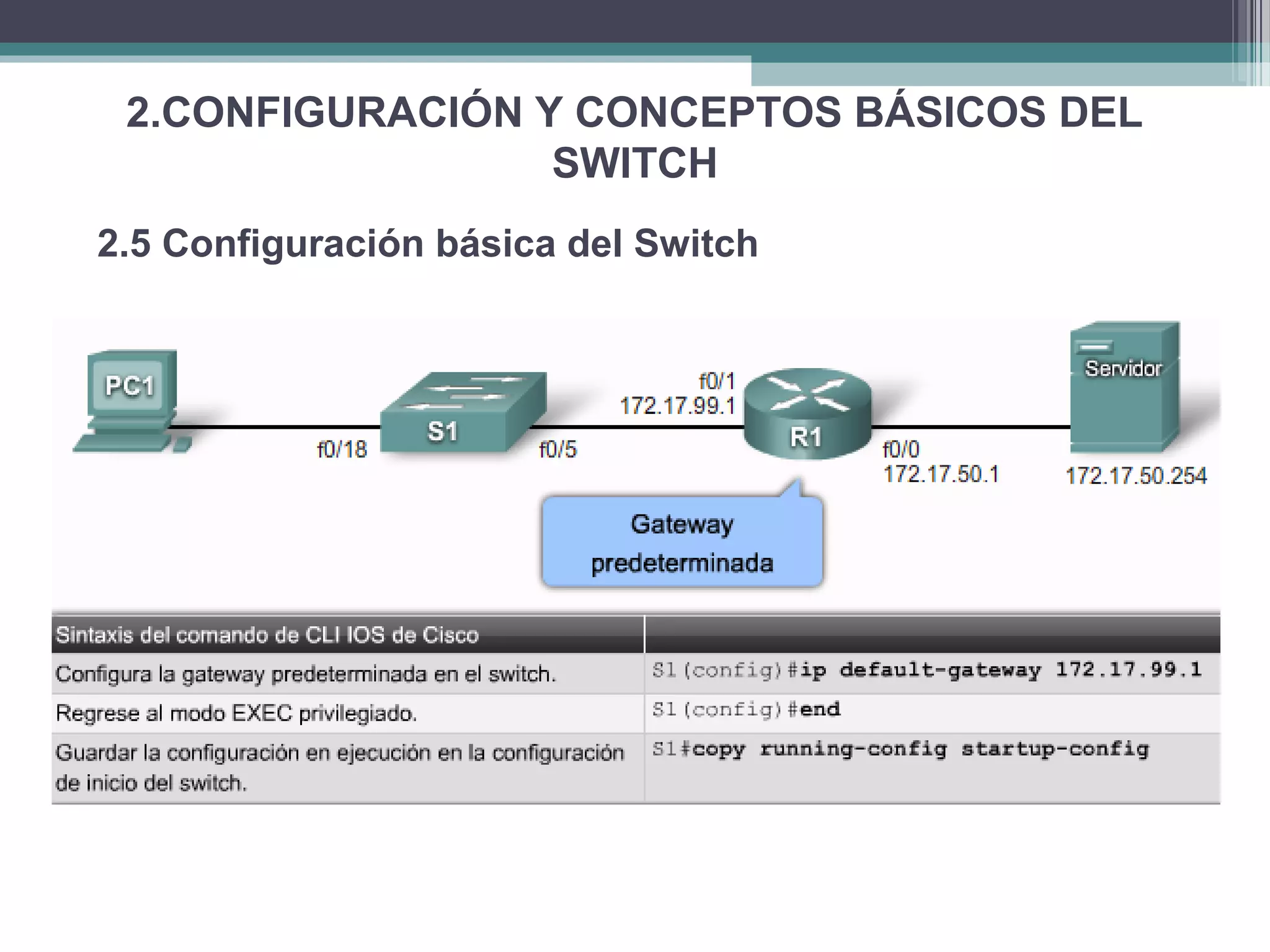 2.CONFIGURACIÓN Y CONCEPTOS BÁSICOS DEL SWITCH

2.5 Configuración básica del Switch

PC1

f0/18

S1

f0/5

f0/1
172.17.99.1

R1

f0/0
172.17.50.1

Servidor

172.17.50.254

Gateway predeterminada

| Sintaxis del comando de CLI IOS de Cisco | |
|---|---|
| Configura la gateway predeterminada en el switch. | S1(config)#ip default-gateway 172.17.99.1 |
| Regrese al modo EXEC privilegiado. | S1(config)#end |
| Guardar la configuración en ejecución en la configuración de inicio del switch. | S1#copy running-config startup-config |